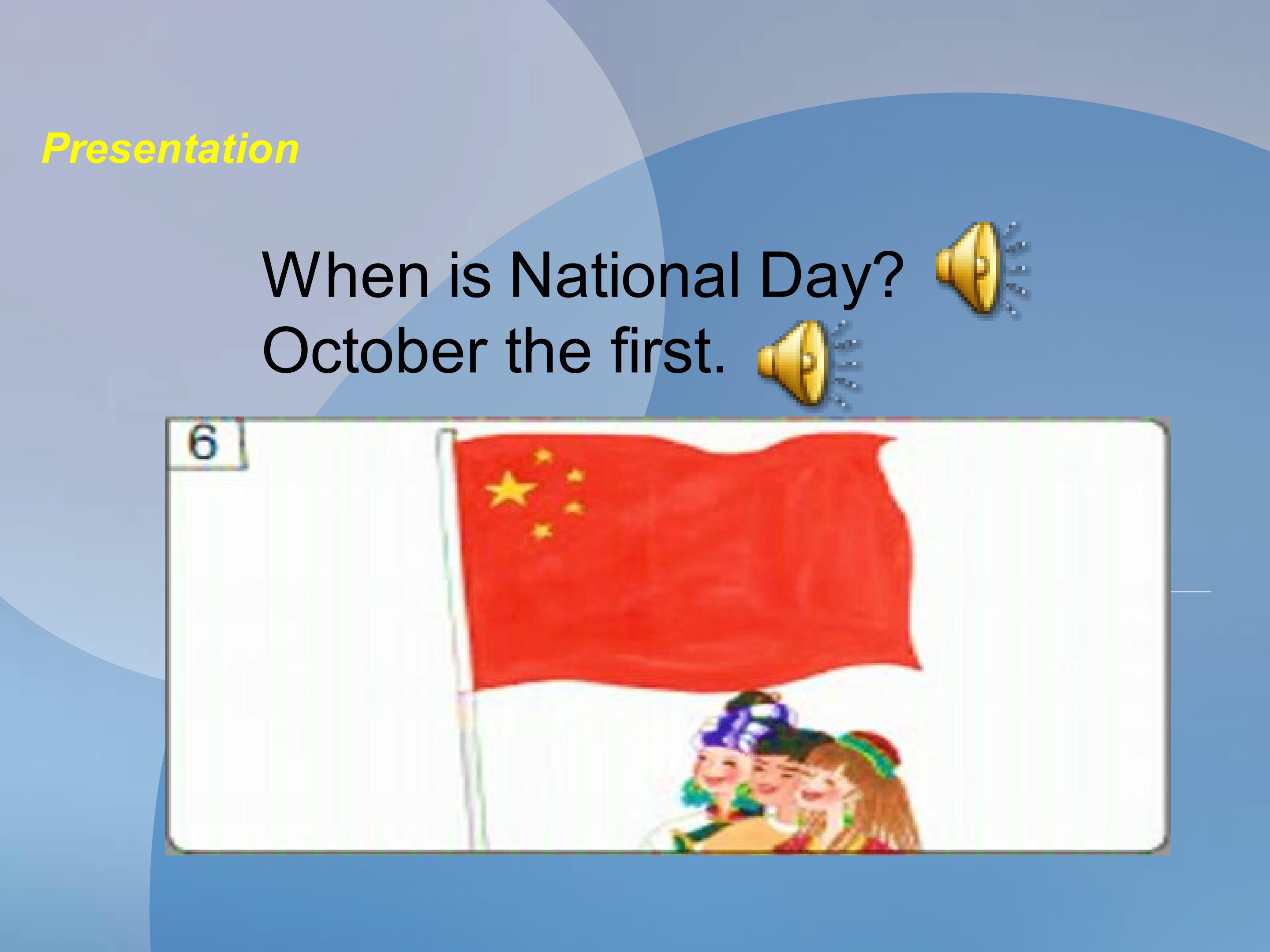 Presentation

When is National Day?
October the first.

6